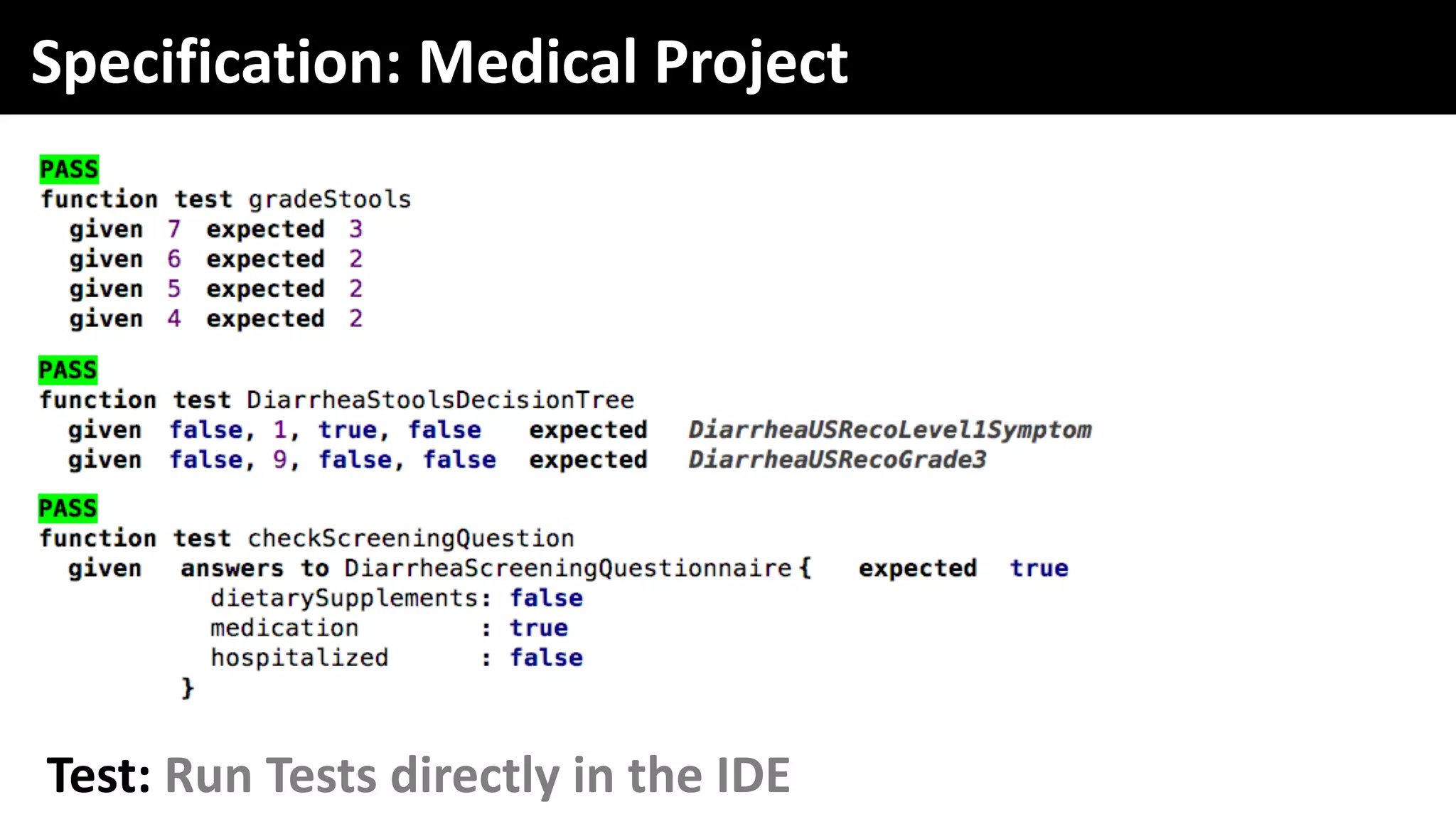 Specification: Medical Project

PASS
function test gradeStools
given 7 expected 3
given 6 expected 2
given 5 expected 2
given 4 expected 2

PASS
function test DiarrheaStoolsDecisionTree
given false, 1, true, false expected DiarrheaUSRecoLevel1Symptom
given false, 9, false, false expected DiarrheaUSRecoGrade3

PASS
function test checkScreeningQuestion
given answers to DiarrheaScreeningQuestionnaire { expected true
dietarySupplements: false
medication : true
hospitalized : false
}

Test: Run Tests directly in the IDE